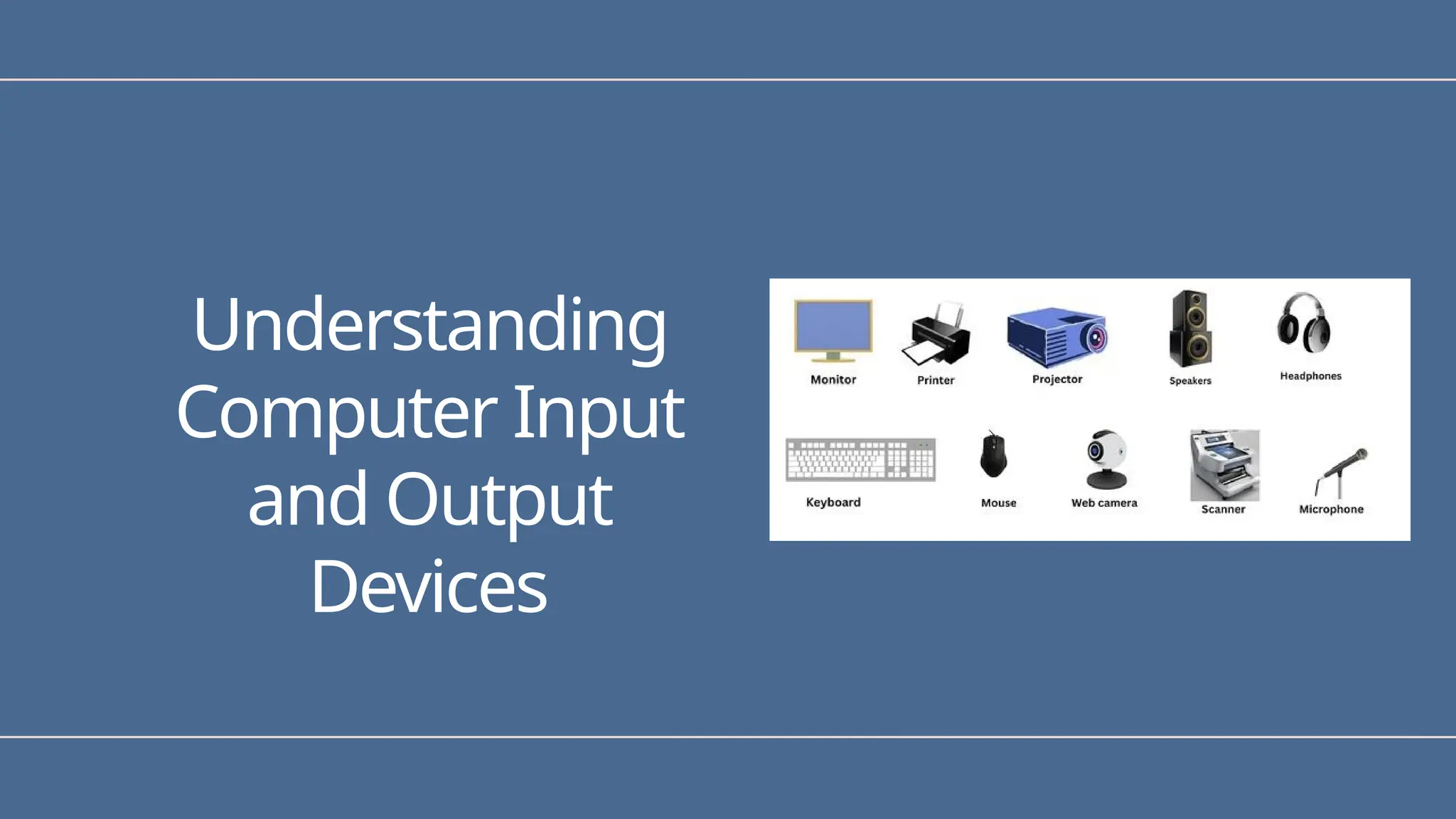 Understanding Computer Input and Output Devices

Monitor
Printer
Projector
Speakers
Headphones
Keyboard
Mouse
Web camera
Scanner
Microphone